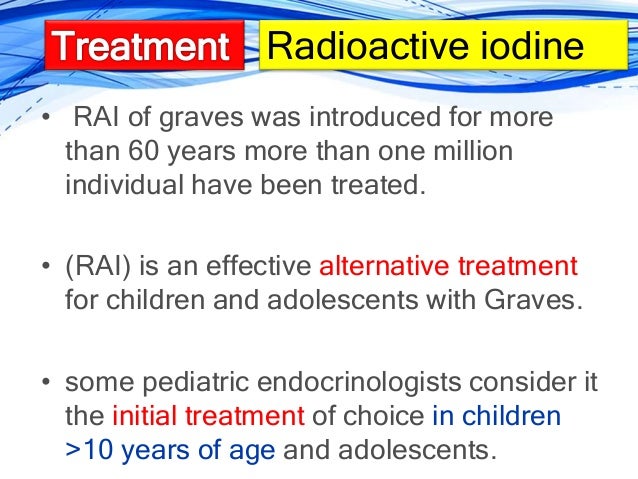 Treatment Radioactive iodine

• RAI of graves was introduced for more than 60 years more than one million individual have been treated.

• (RAI) is an effective alternative treatment for children and adolescents with Graves.

• some pediatric endocrinologists consider it the initial treatment of choice in children >10 years of age and adolescents.